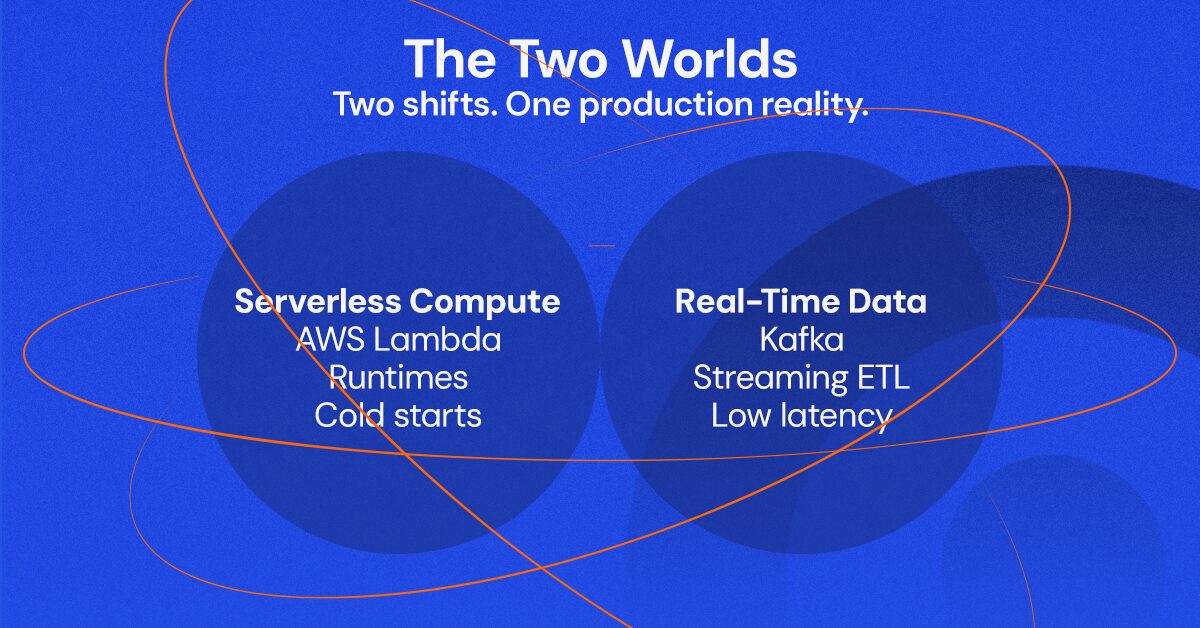 The Two Worlds
Two shifts. One production reality.

Serverless Compute
AWS Lambda
Runtimes
Cold starts

Real-Time Data
Kafka
Streaming ETL
Low latency